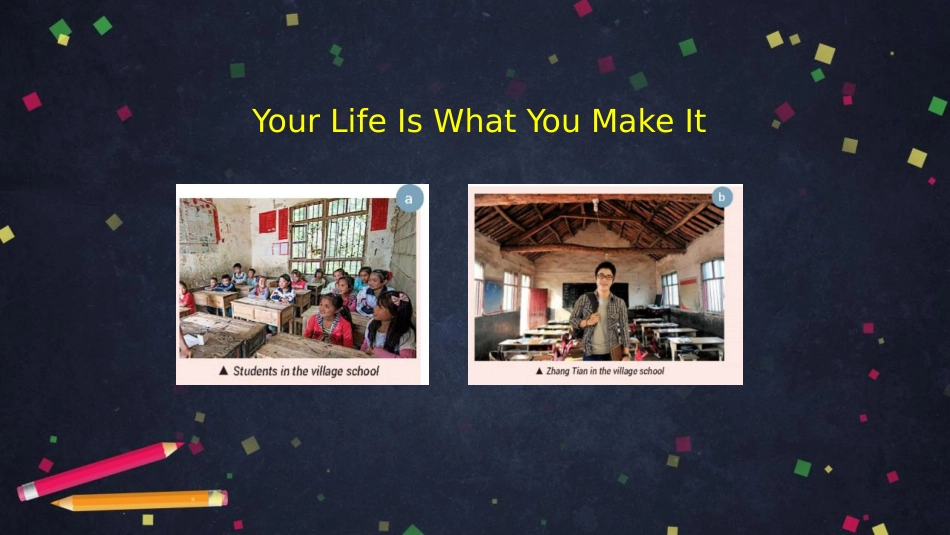 Your Life Is What You Make It

a

▲ Students in the village school

b

▲ Zhang Tian in the village school